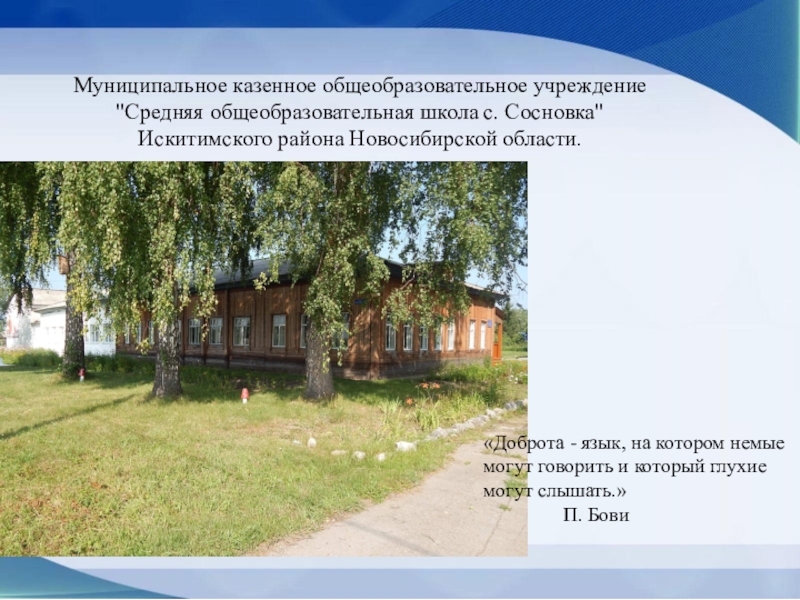 Муниципальное казенное общеобразовательное учреждение "Средняя общеобразовательная школа с. Сосновка" Искитимского района Новосибирской области.

«Доброта - язык, на котором немые могут говорить и который глухие могут слышать.»
П. Бови